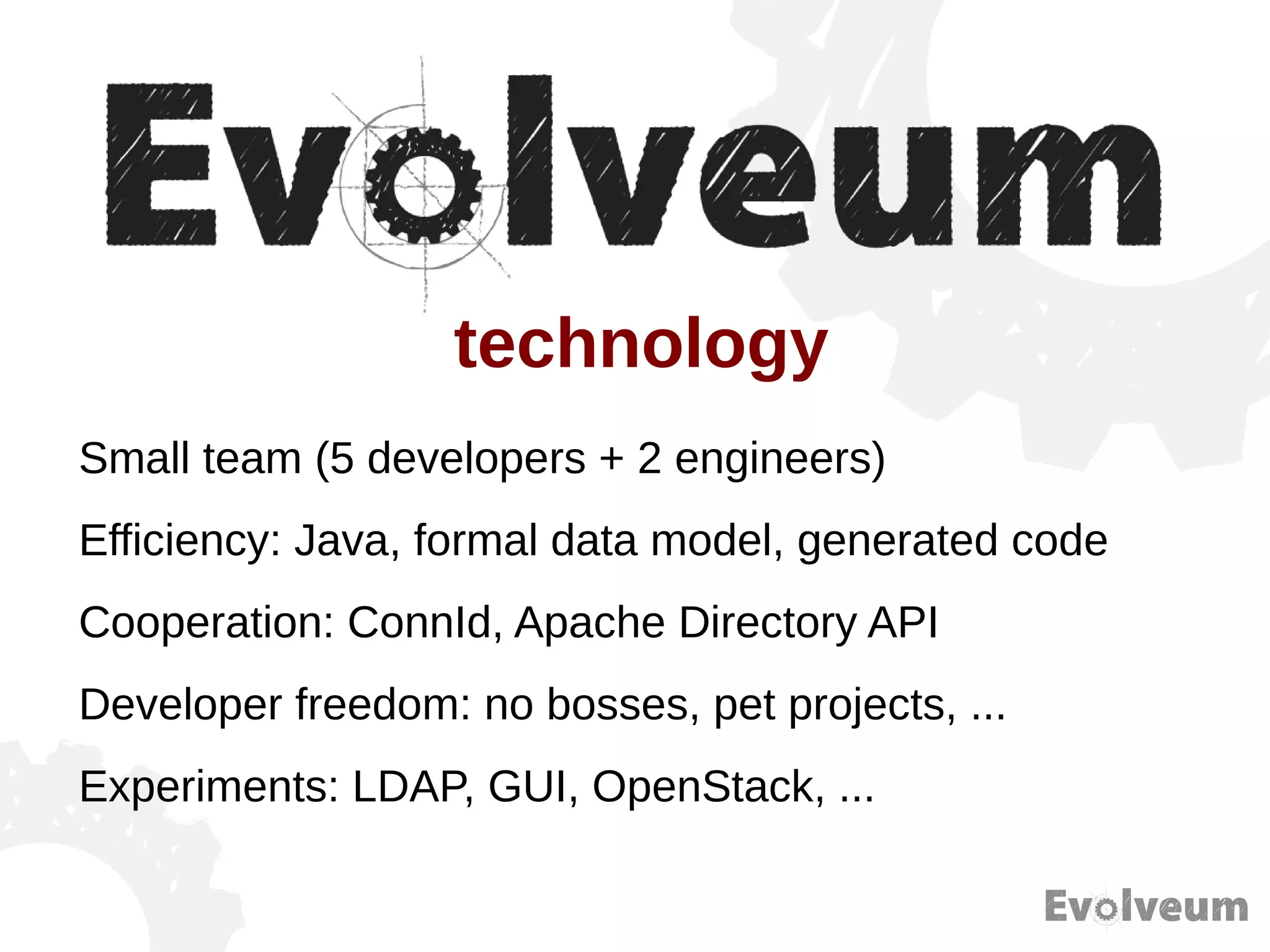 Evolveum

technology

Small team (5 developers + 2 engineers)

Efficiency: Java, formal data model, generated code

Cooperation: ConnId, Apache Directory API

Developer freedom: no bosses, pet projects, ...

Experiments: LDAP, GUI, OpenStack, ...

Evolveum